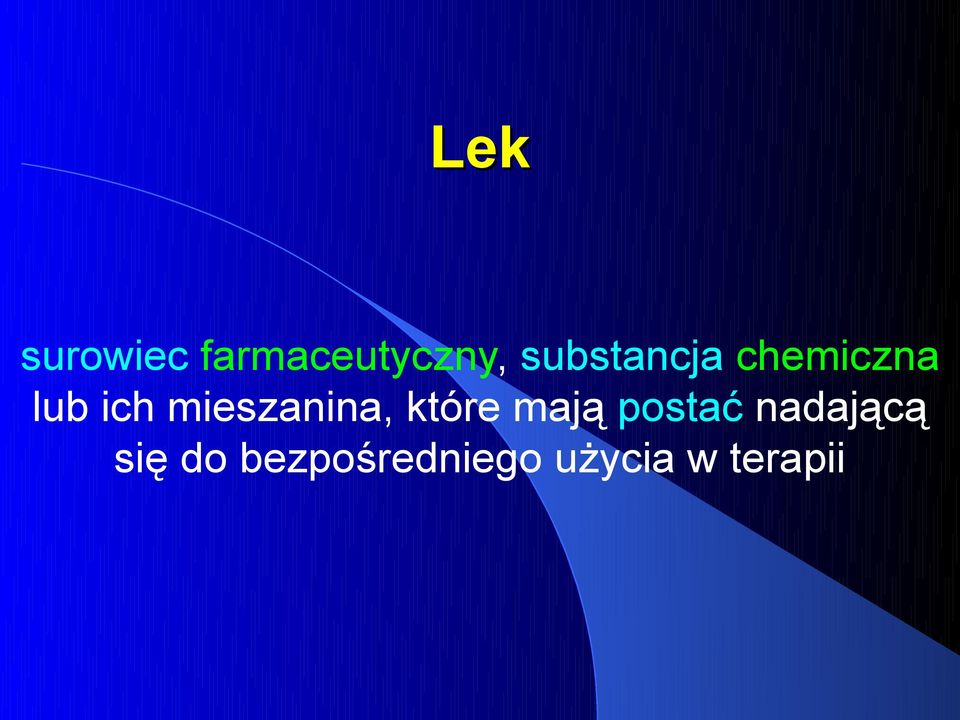 Lek

surowiec farmaceutyczny, substancja chemiczna lub ich mieszanina, które mają postać nadającą się do bezpośredniego użycia w terapii